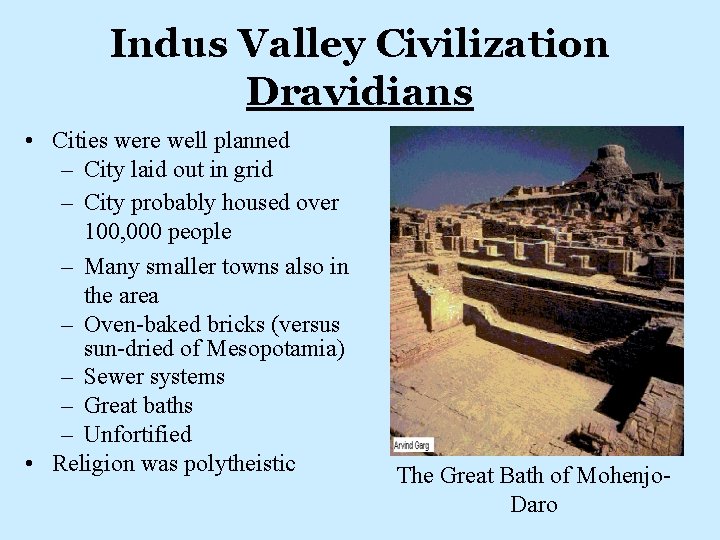 Indus Valley Civilization
Dravidians

• Cities were well planned
– City laid out in grid
– City probably housed over 100,000 people
– Many smaller towns also in the area
– Oven-baked bricks (versus sun-dried of Mesopotamia)
– Sewer systems
– Great baths
– Unfortified
• Religion was polytheistic

Arvind Garg

The Great Bath of Mohenjo-Daro